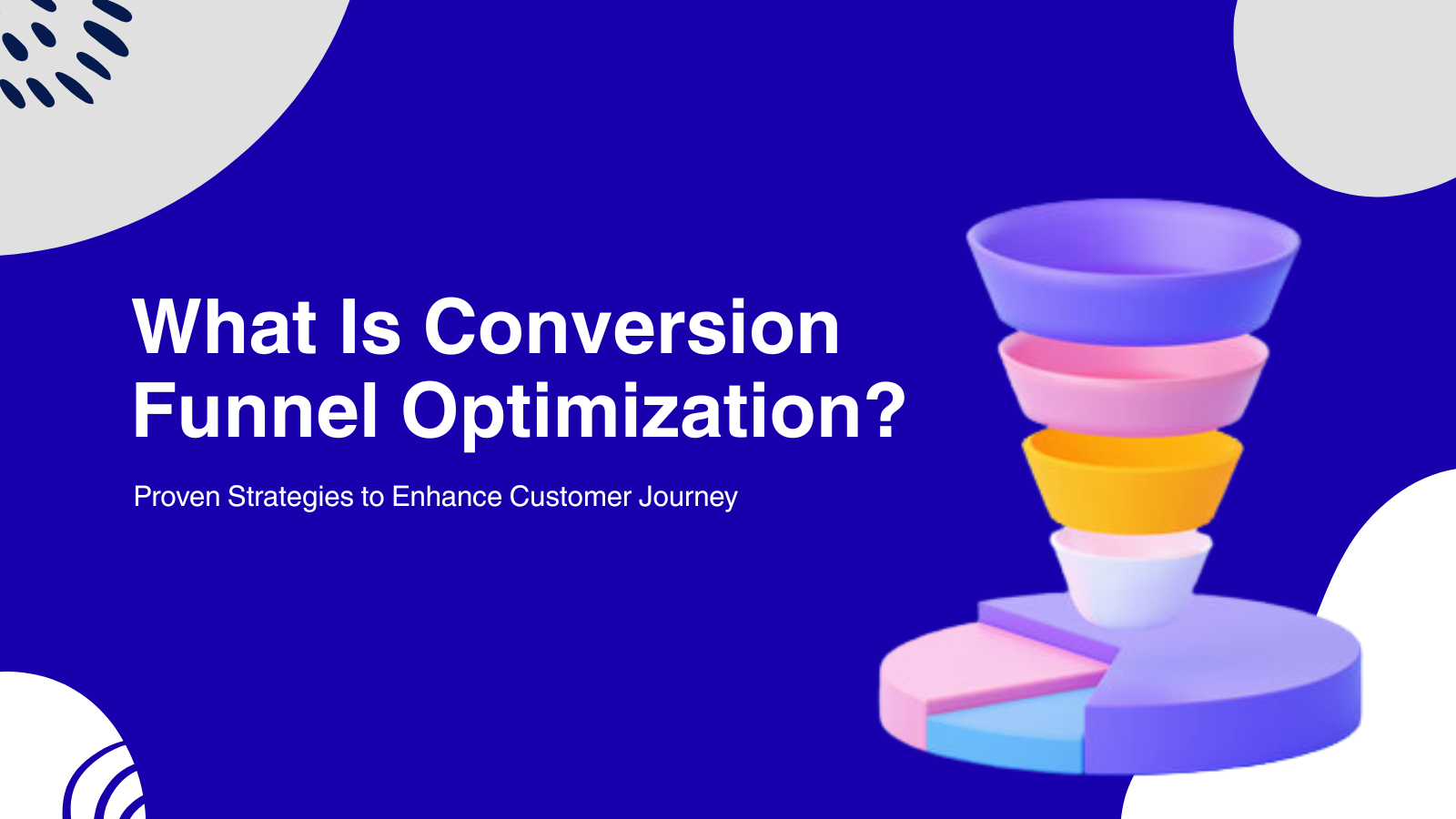 What Is Conversion Funnel Optimization?

Proven Strategies to Enhance Customer Journey